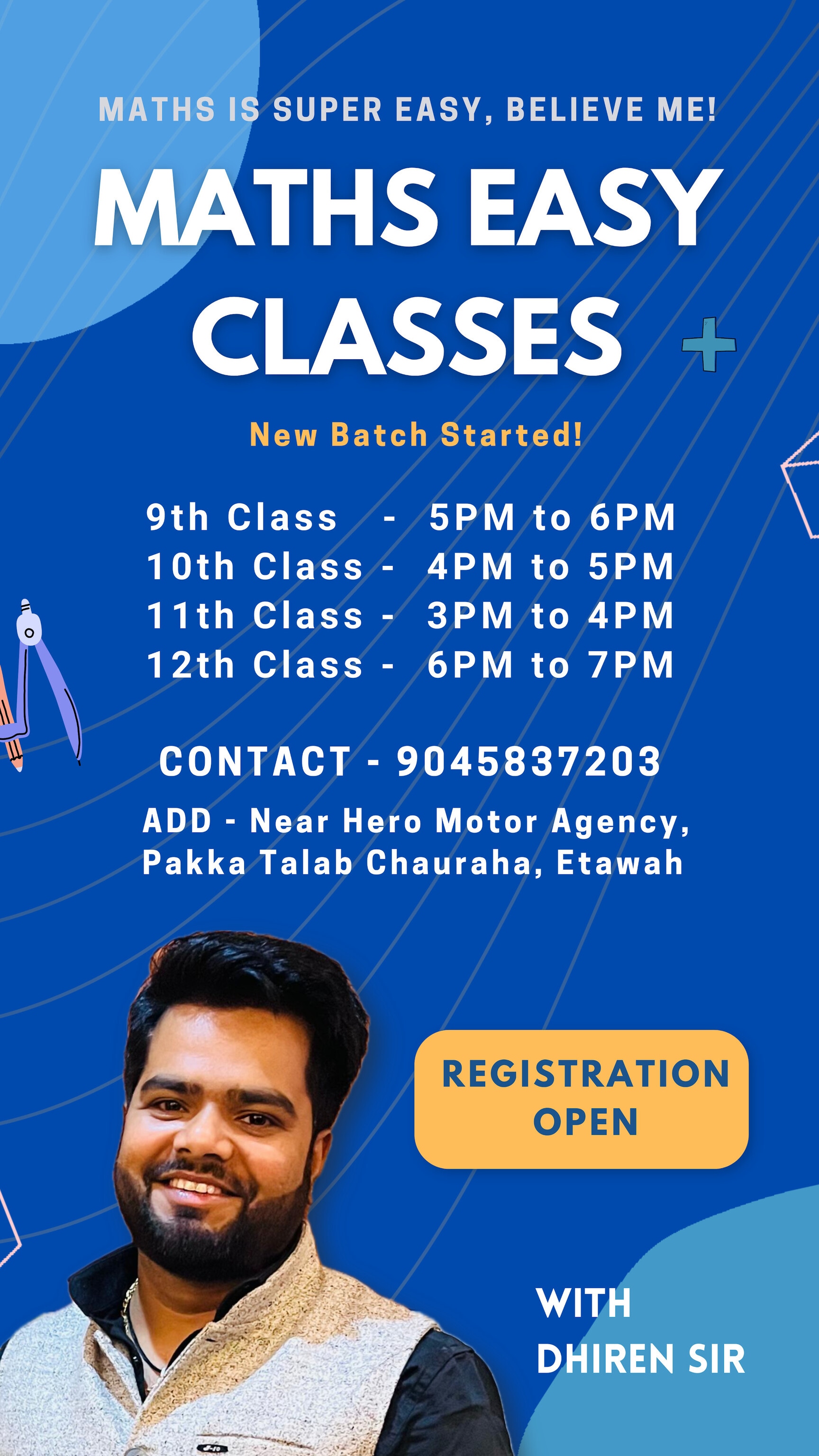 MATHS IS SUPER EASY, BELIEVE ME!

MATHS EASY CLASSES

New Batch Started!

9th Class - 5PM to 6PM
10th Class - 4PM to 5PM
11th Class - 3PM to 4PM
12th Class - 6PM to 7PM

CONTACT - 9045837203

ADD - Near Hero Motor Agency, Pakka Talab Chauraha, Etawah

REGISTRATION OPEN

WITH DHIREN SIR